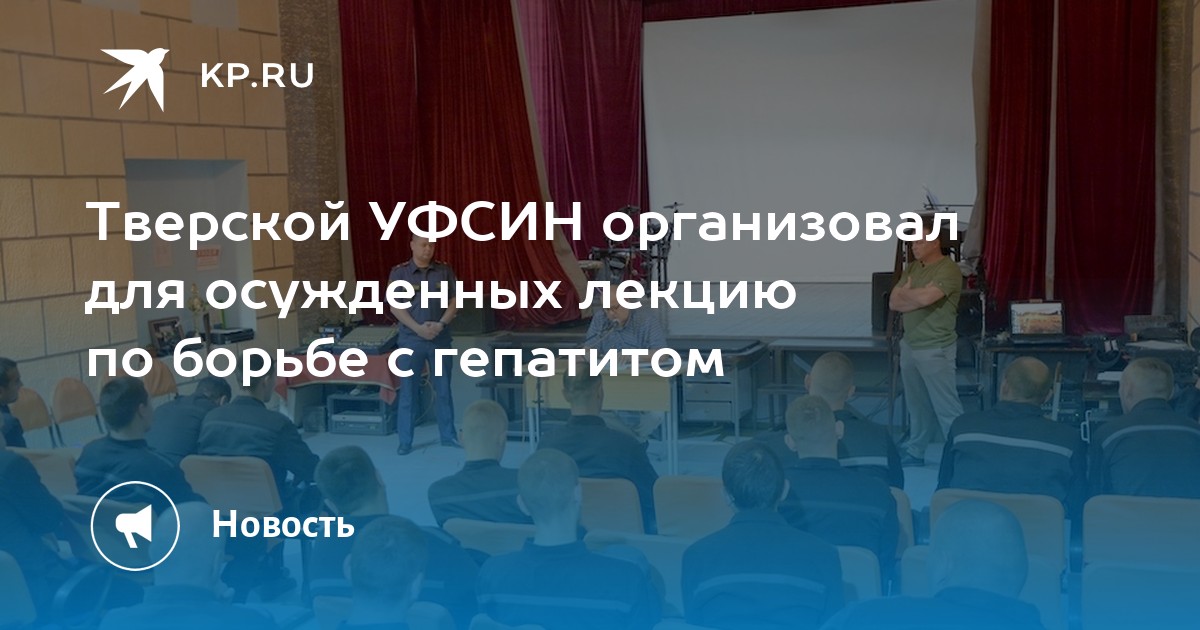 KP.RU

Тверской УФСИН организовал для осужденных лекцию по борьбе с гепатитом

Новость